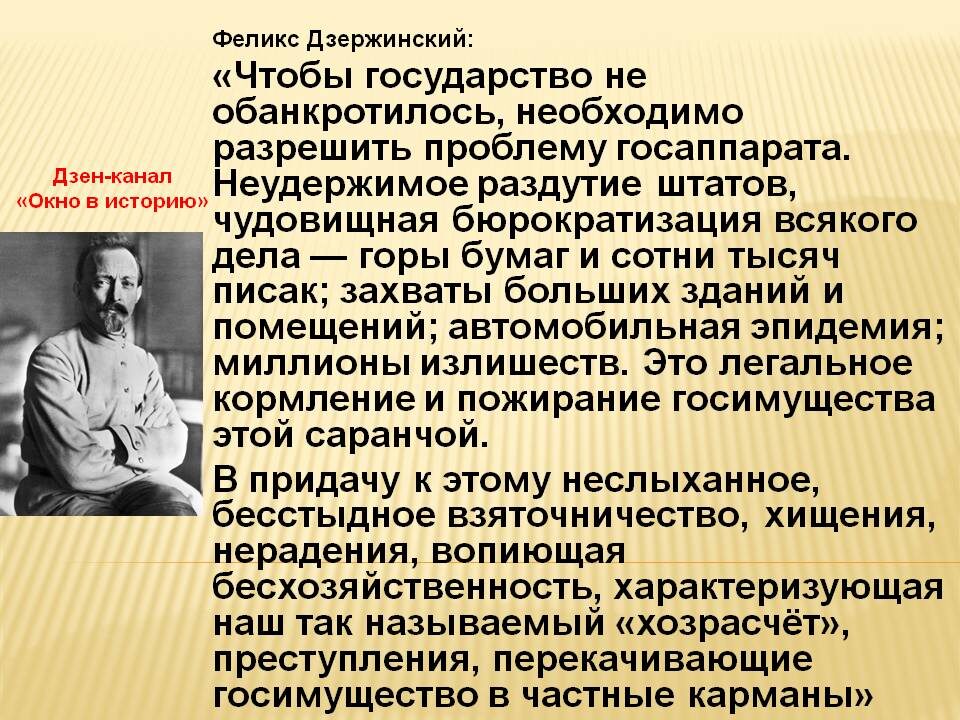 Дзен-канал «Окно в историю»

Феликс Дзержинский:

«Чтобы государство не обанкротилось, необходимо разрешить проблему госаппарата. Неудержимое раздутие штатов, чудовищная бюрократизация всякого дела — горы бумаг и сотни тысяч писак; захваты больших зданий и помещений; автомобильная эпидемия; миллионы излишеств. Это легальное кормление и пожирание госимущества этой саранчой.

В придачу к этому неслыханное, бесстыдное взяточничество, хищения, нерадения, вопиющая бесхозяйственность, характеризующая наш так называемый «хозрасчёт», преступления, перекачивающие госимущество в частные карманы»